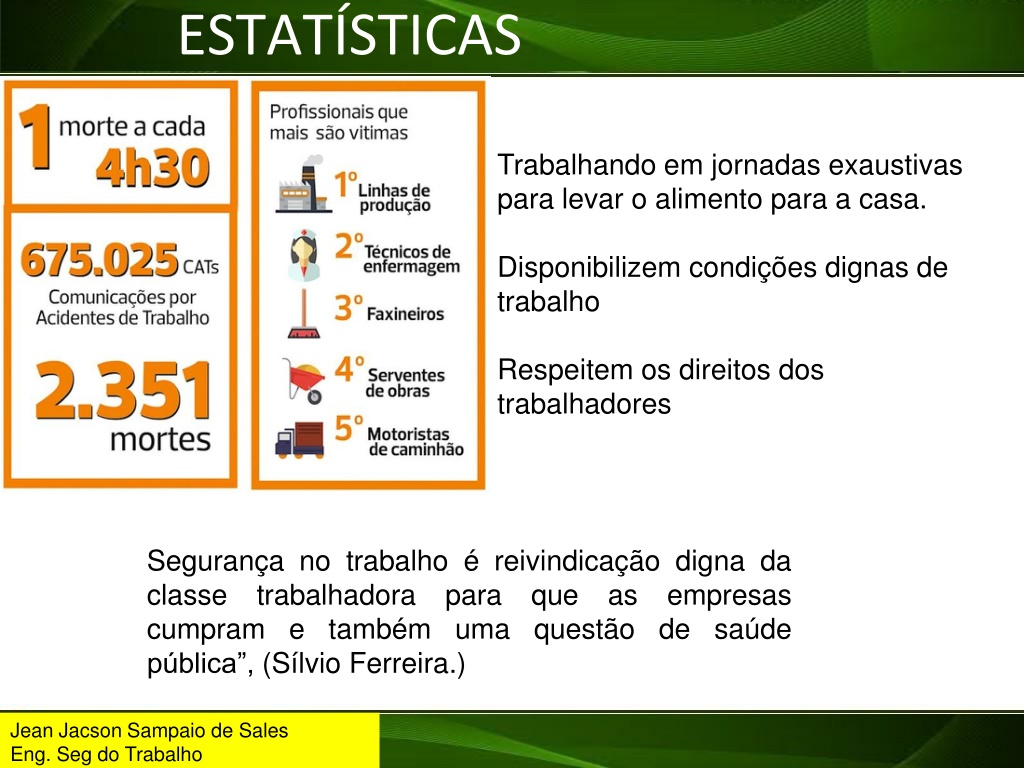 ESTATÍSTICAS

1 morte a cada 4h30

675.025 CATs
Comunicações por Acidentes de Trabalho

2.351 mortes

Profissionais que mais são vitimas

1º Linhas de produção

2º Técnicos de enfermagem

3º Faxineiros

4º Serventes de obras

5º Motoristas de caminhão

Trabalhando em jornadas exaustivas para levar o alimento para a casa.

Disponibilizem condições dignas de trabalho

Respeitem os direitos dos trabalhadores

Segurança no trabalho é reivindicação digna da classe trabalhadora para que as empresas cumpram e também uma questão de saúde pública”, (Sílvio Ferreira.)

Jean Jacson Sampaio de Sales
Eng. Seg do Trabalho